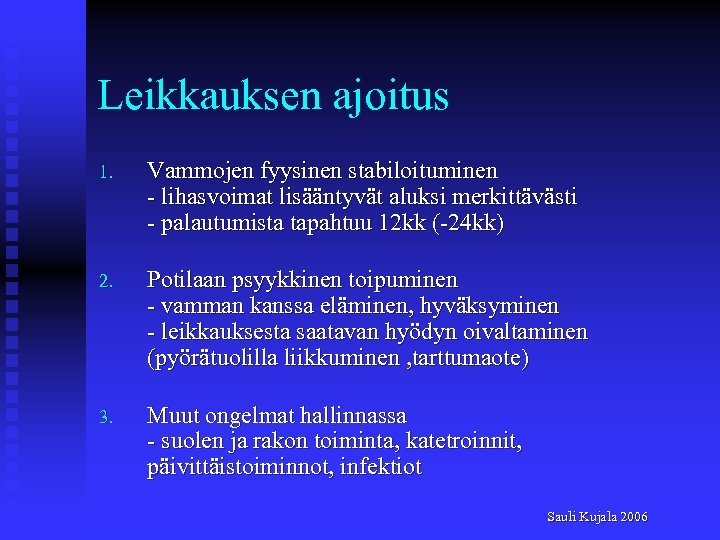 Leikkauksen ajoitus

1. Vammojen fyysinen stabiloituminen
- lihasvoimat lisääntyvät aluksi merkittävästi
- palautumista tapahtuu 12kk (-24kk)

2. Potilaan psyykkinen toipuminen
- vamman kanssa eläminen, hyväksyminen
- leikkauksesta saatavan hyödyn oivaltaminen (pyörätuolilla liikkuminen ,tarttumaote)

3. Muut ongelmat hallinnassa
- suolen ja rakon toiminta, katetroinnit, päivittäistoiminnot, infektiot

Sauli Kujala 2006